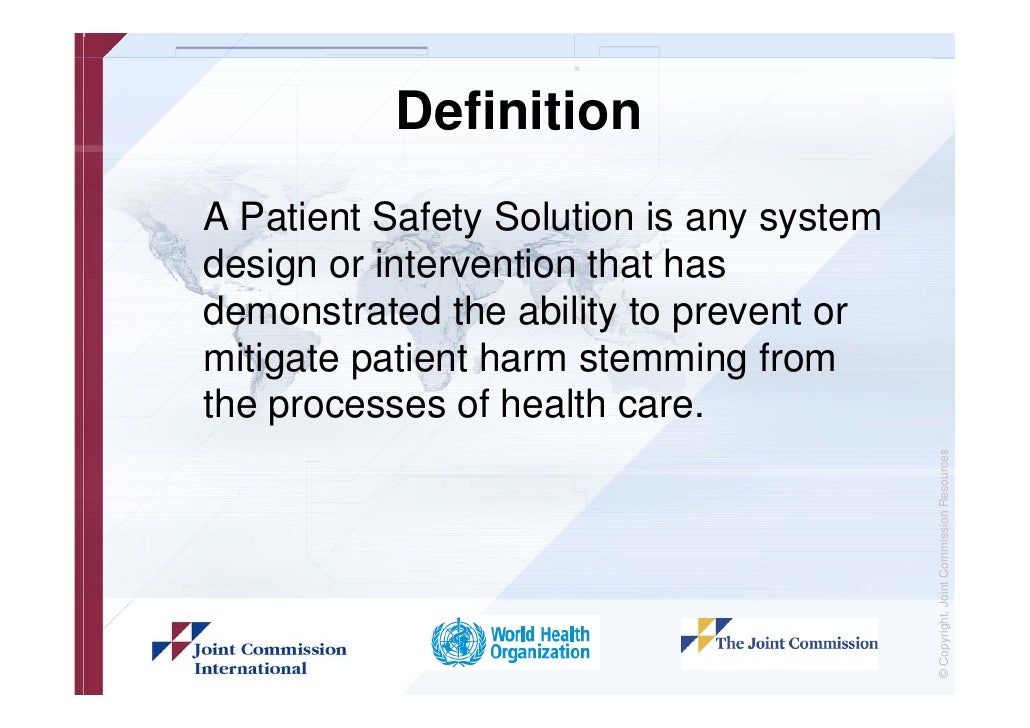 Definition

A Patient Safety Solution is any system design or intervention that has demonstrated the ability to prevent or mitigate patient harm stemming from the processes of health care.

© Copyright, Joint Commission Resources

Joint Commission International

World Health Organization

The Joint Commission